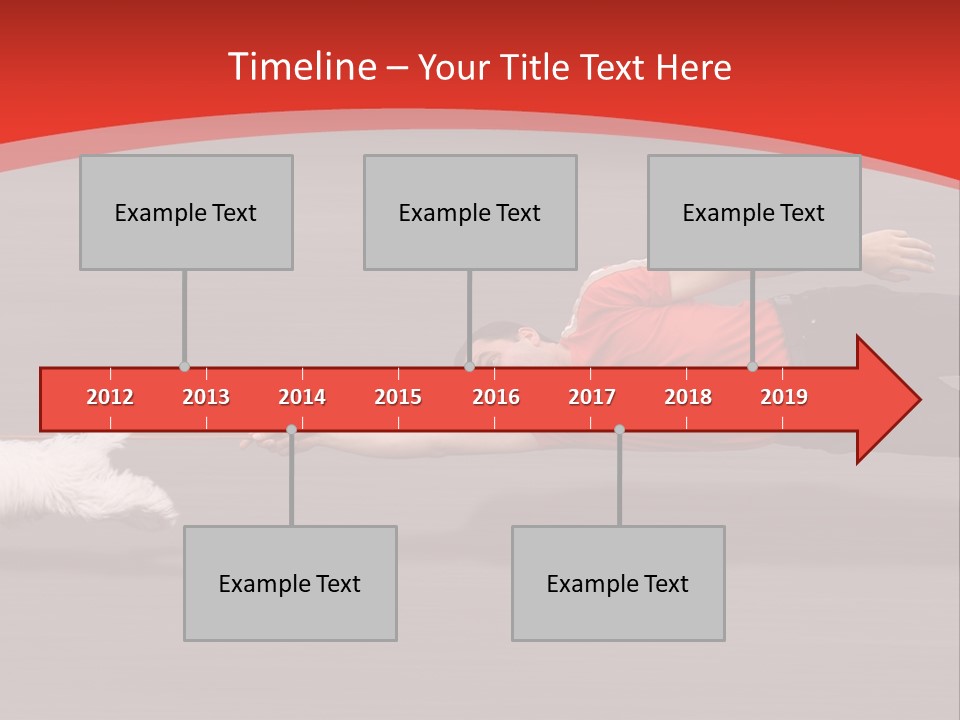 Timeline – Your Title Text Here

Example Text

Example Text

Example Text

2012 2013 2014 2015 2016 2017 2018 2019

Example Text

Example Text